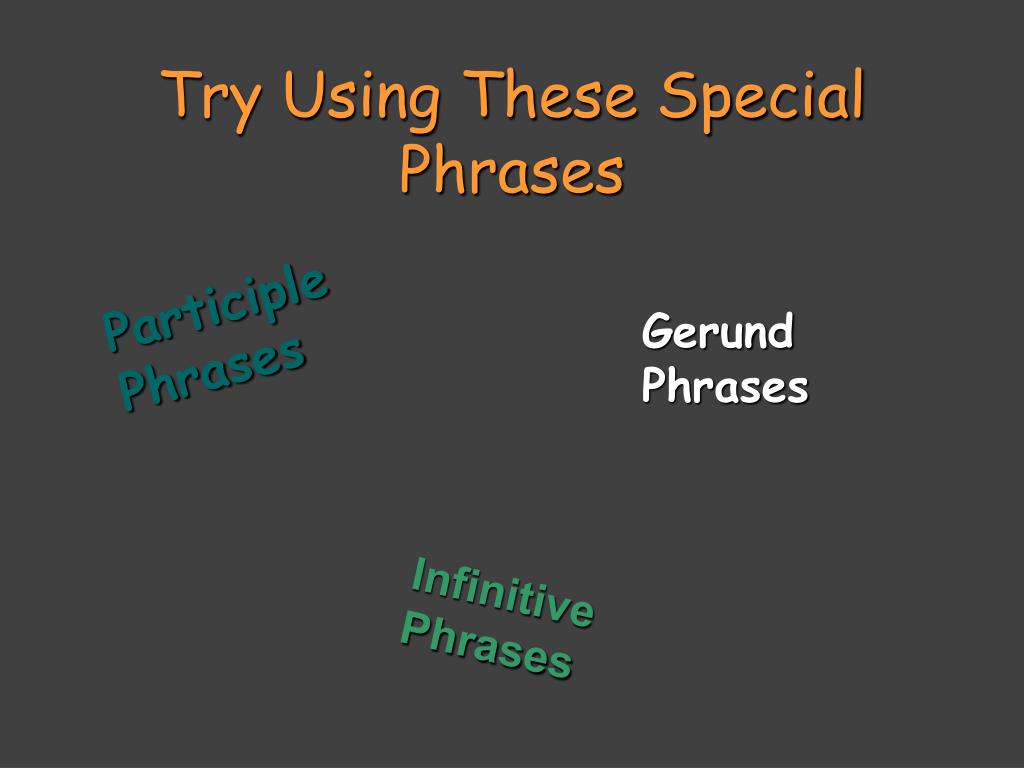 Try Using These Special Phrases

Participle Phrases

Gerund Phrases

Infinitive Phrases